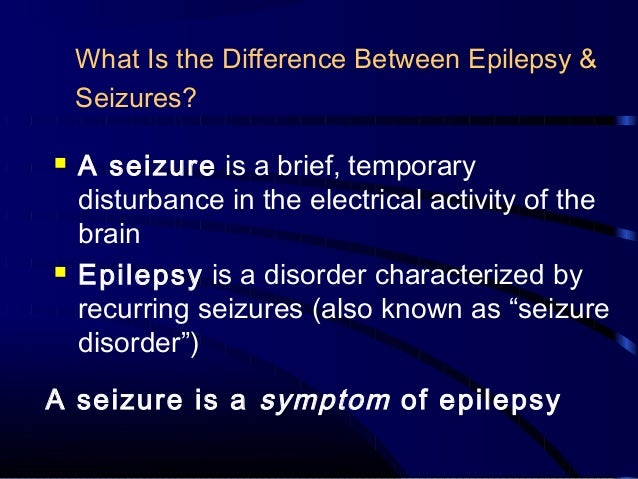 What Is the Difference Between Epilepsy & Seizures?

▪ A seizure is a brief, temporary disturbance in the electrical activity of the brain

▪ Epilepsy is a disorder characterized by recurring seizures (also known as “seizure disorder”)

A seizure is a symptom of epilepsy